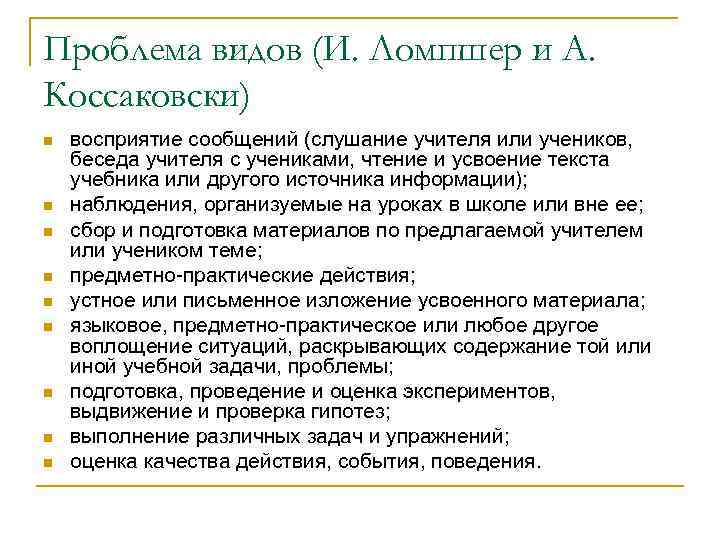 Проблема видов (И. Ломпшер и А. Коссаковски)

- восприятие сообщений (слушание учителя или учеников, беседа учителя с учениками, чтение и усвоение текста учебника или другого источника информации);
- наблюдения, организуемые на уроках в школе или вне ее;
- сбор и подготовка материалов по предлагаемой учителем или учеником теме;
- предметно-практические действия;
- устное или письменное изложение усвоенного материала;
- языковое, предметно-практическое или любое другое воплощение ситуаций, раскрывающих содержание той или иной учебной задачи, проблемы;
- подготовка, проведение и оценка экспериментов, выдвижение и проверка гипотез;
- выполнение различных задач и упражнений;
- оценка качества действия, события, поведения.